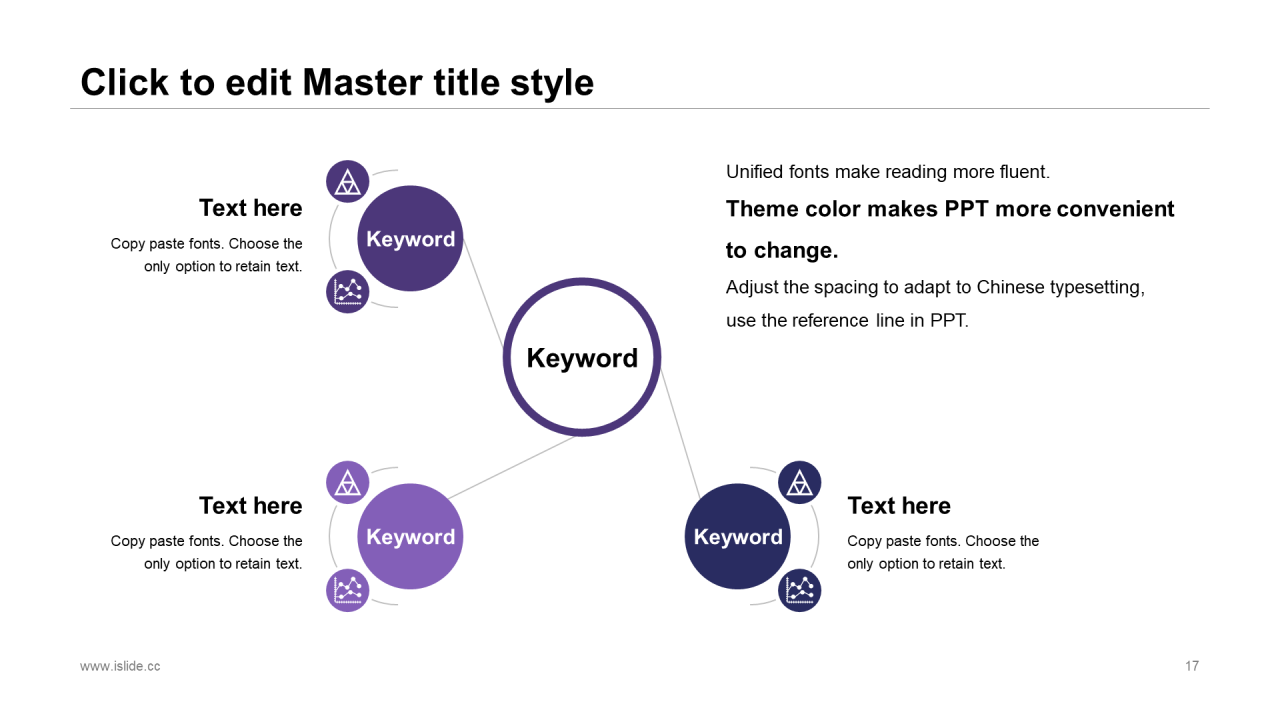 Click to edit Master title style

Text here

Copy paste fonts. Choose the only option to retain text.

Keyword

Unified fonts make reading more fluent.

Theme color makes PPT more convenient to change.

Adjust the spacing to adapt to Chinese typesetting, use the reference line in PPT.

Keyword

Text here

Copy paste fonts. Choose the only option to retain text.

Keyword

Keyword

Text here

Copy paste fonts. Choose the only option to retain text.

www.islide.cc

17